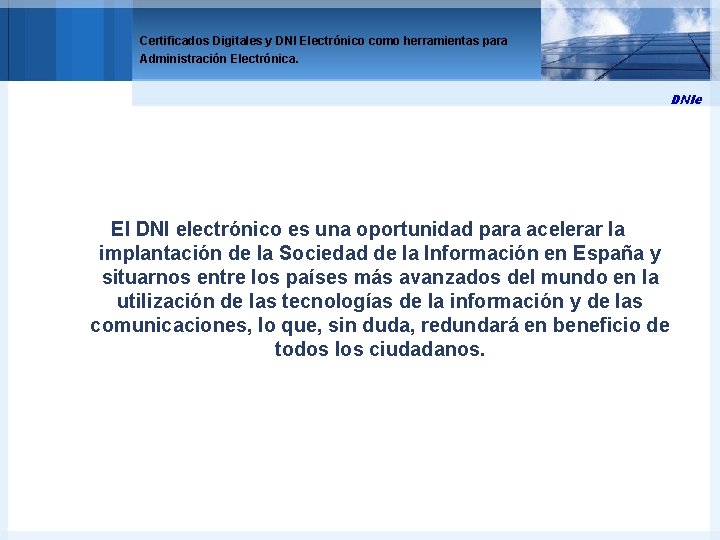 Certificados Digitales y DNI Electrónico como herramientas para Administración Electrónica.

DNIe

El DNI electrónico es una oportunidad para acelerar la implantación de la Sociedad de la Información en España y situarnos entre los países más avanzados del mundo en la utilización de las tecnologías de la información y de las comunicaciones, lo que, sin duda, redundará en beneficio de todos los ciudadanos.